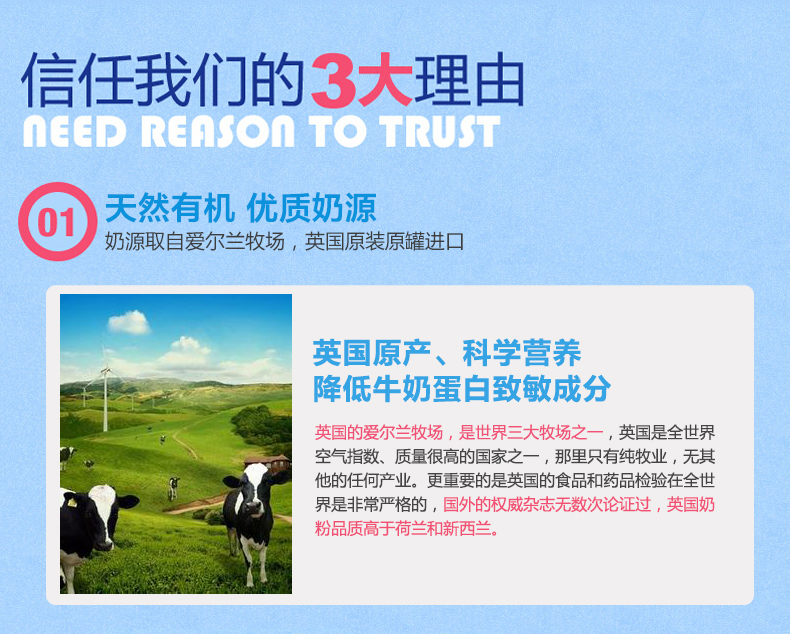 信任我们的3大理由
NEED REASON TO TRUST

01 天然有机 优质奶源
奶源取自爱尔兰牧场，英国原装原罐进口

英国原产、科学营养
降低牛奶蛋白致敏成分

英国的爱尔兰牧场，是世界三大牧场之一，英国是全世界空气指数、质量很高的国家之一，那里只有纯牧业，无其他的任何产业。更重要的是英国的食品和药品检验在全世界是非常严格的，国外的权威杂志无数次论证过，英国奶粉品质高于荷兰和新西兰。